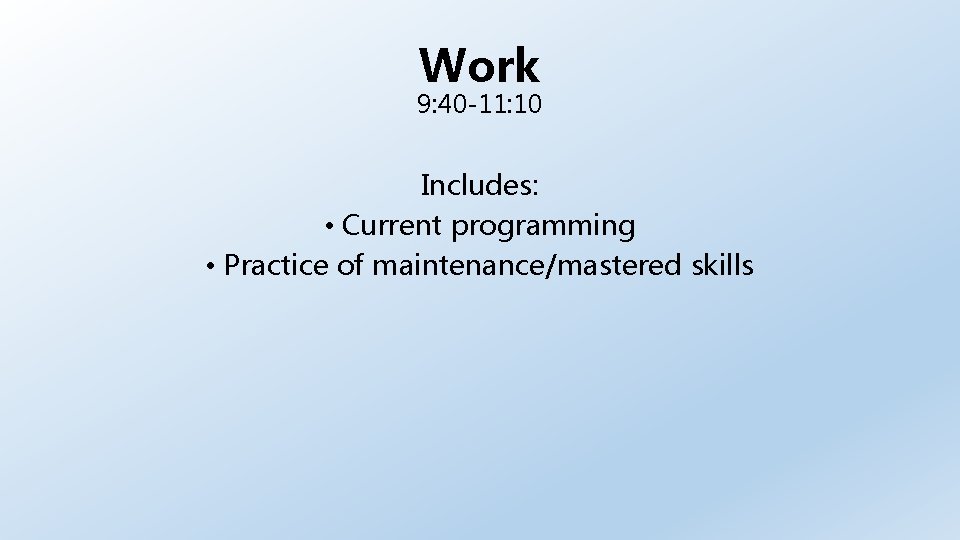 Work
9:40-11:10

Includes:
• Current programming
• Practice of maintenance/mastered skills